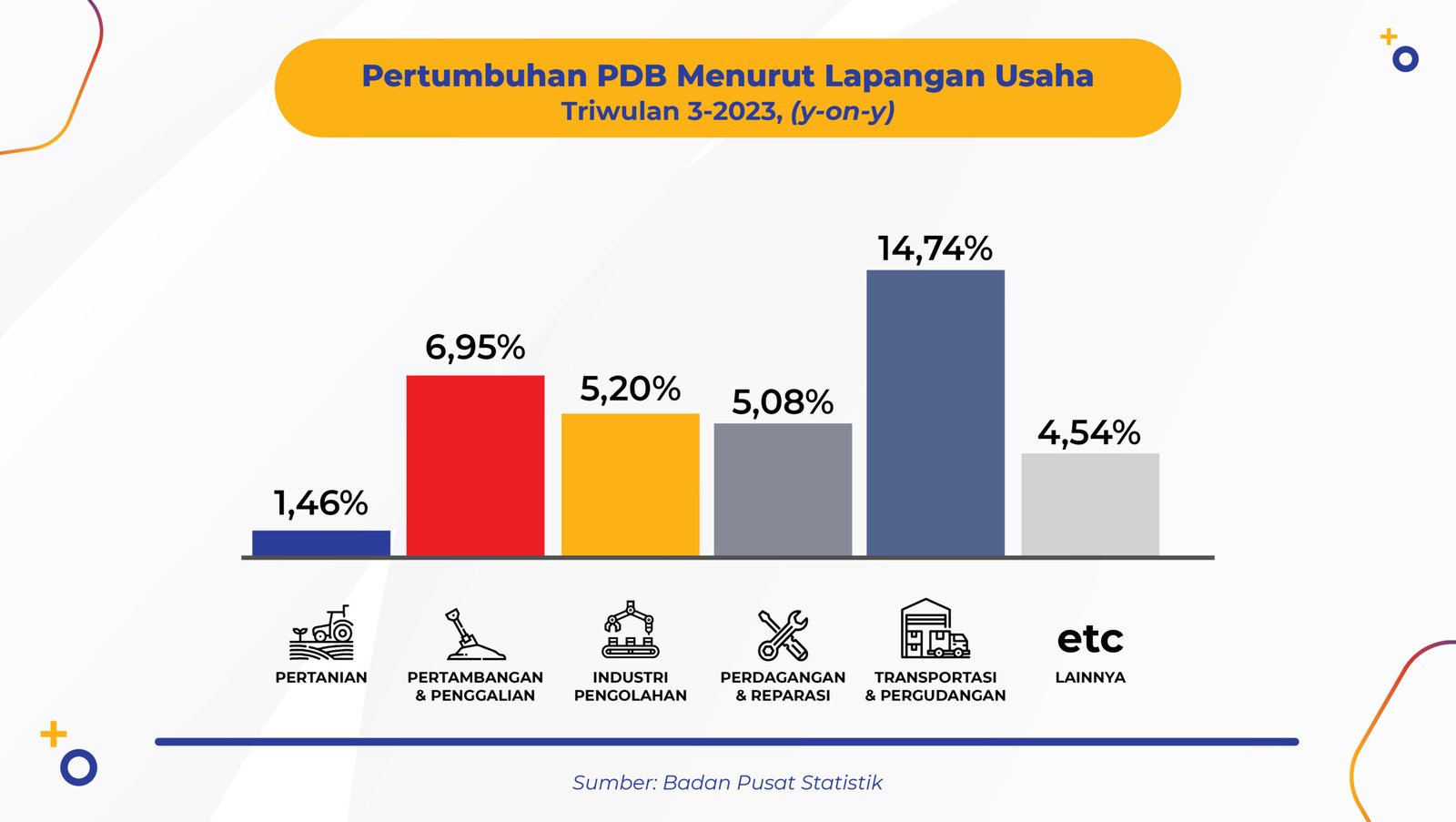 Pertumbuhan PDB Menurut Lapangan Usaha
Triwulan 3-2023, (y-on-y)

1,46%
6,95%
5,20%
5,08%
14,74%
4,54%

PERTANIAN
PERTAMBANGAN & PENGGALIAN
INDUSTRI PENGOLAHAN
PERDAGANGAN & REPARASI
TRANSPORTASI & PERGUDANGAN
etc
LAINNYA

Sumber: Badan Pusat Statistik